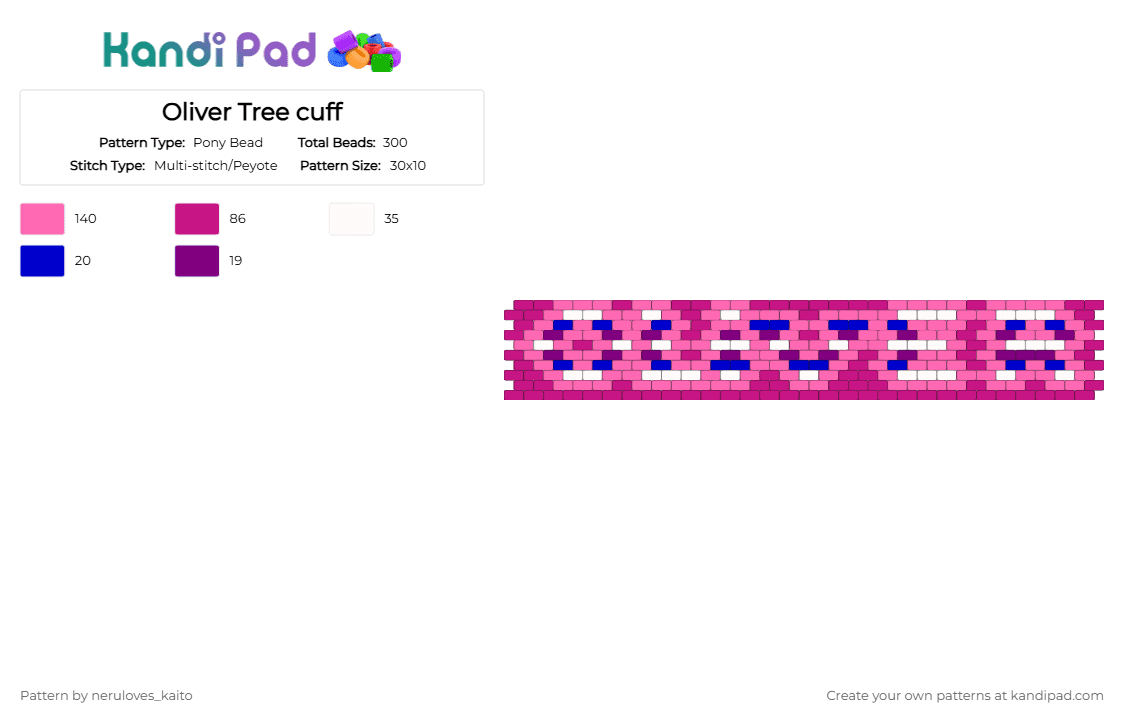 Kandi Pad

Oliver Tree cuff

Pattern Type: Pony Bead
Total Beads: 300
Stitch Type: Multi-stitch/Peyote
Pattern Size: 30x10

140
86
35
20
19

Pattern by neruloves_kaito
Create your own patterns at kandipad.com